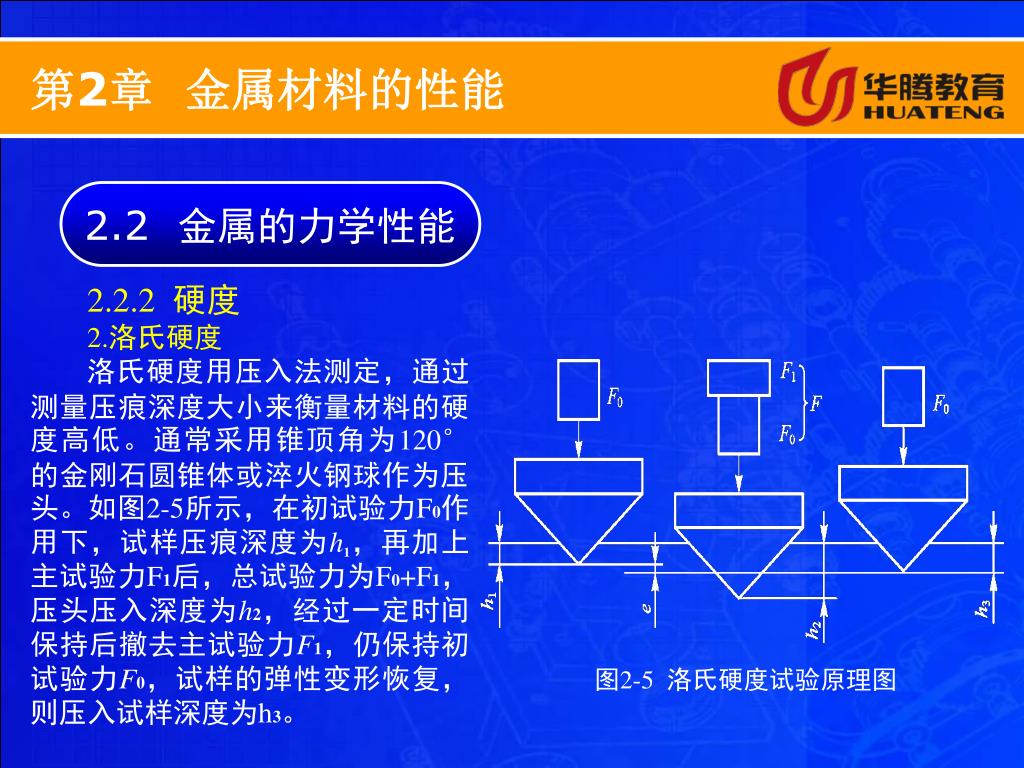 第2章 金属材料的性能

华腾教育
HUATENG

2.2 金属的力学性能

2.2.2 硬度

2.洛氏硬度

洛氏硬度用压入法测定，通过测量压痕深度大小来衡量材料的硬度高低。通常采用锥顶角为120°的金刚石圆锥体或淬火钢球作为压头。如图2-5所示，在初试验力$F_0$作用下，试样压痕深度为$h_1$，再加上主试验力$F_1$后，总试验力为$F_0+F_1$，压头压入深度为$h_2$，经过一定时间保持后撤去主试验力$F_1$，仍保持初试验力$F_0$，试样的弹性变形恢复，则压入试样深度为$h_3$。

$F_0$

$F_1$

$F$

$F_0$

$F_0$

$h_1$

$e$

$h_2$

$h_3$

图2-5 洛氏硬度试验原理图